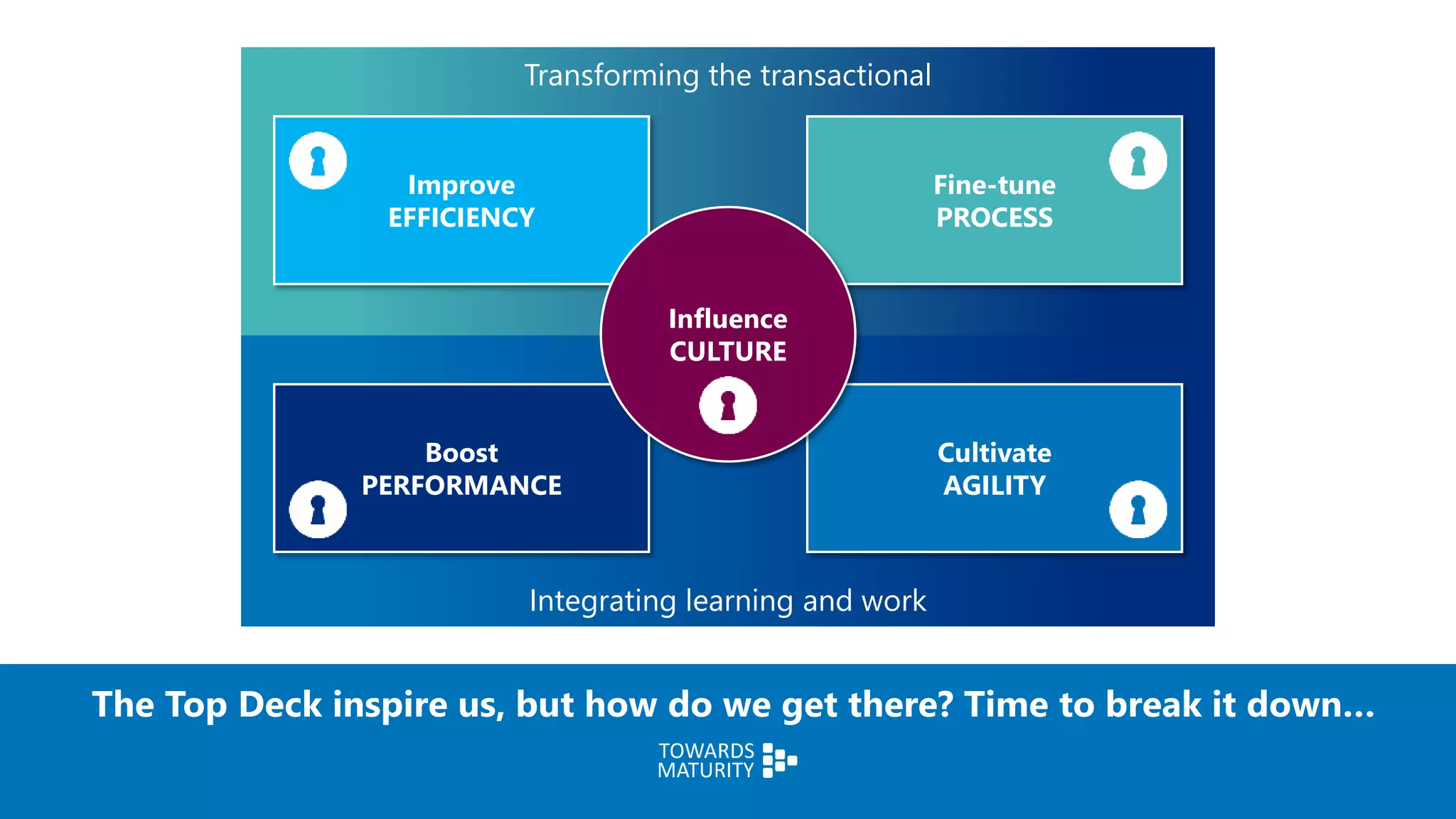 Transforming the transactional

Improve EFFICIENCY

Fine-tune PROCESS

Influence CULTURE

Boost PERFORMANCE

Cultivate AGILITY

Integrating learning and work

The Top Deck inspire us, but how do we get there? Time to break it down...

TOWARDS MATURITY